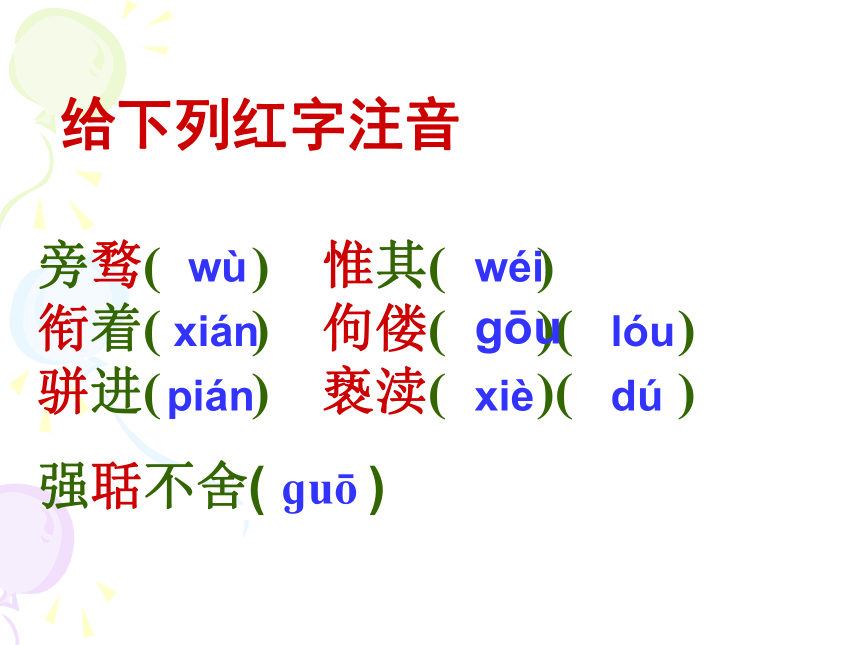 给下列红字注音

旁骛( wù)　惟其( wéi)
衔着( xián)　佝偻( gōu)( lóu)
骈进(pián)　亵渎( xiè)( dú )

强聒不舍( guō )